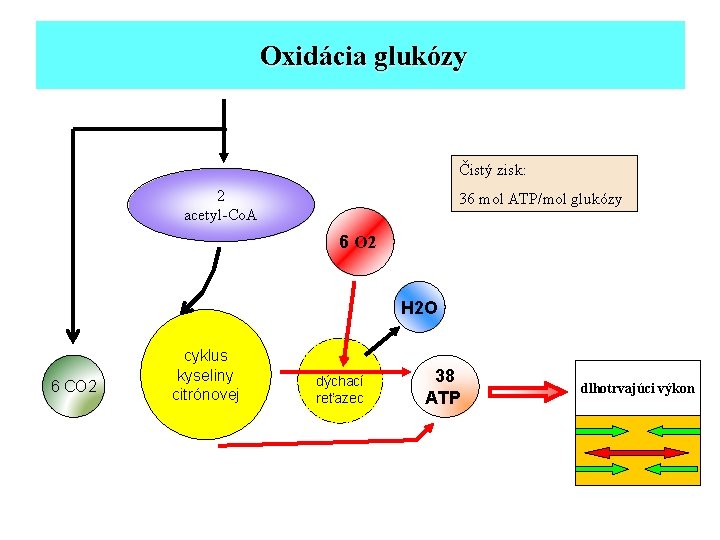 Oxidácia glukózy

2
acetyl-CoA

Čistý zisk:
36 mol ATP/mol glukózy

6 O2

H2O

6 CO2

cyklus kyseliny citrónovej

dýchací reťazec

38
ATP

dlhotrvajúci výkon